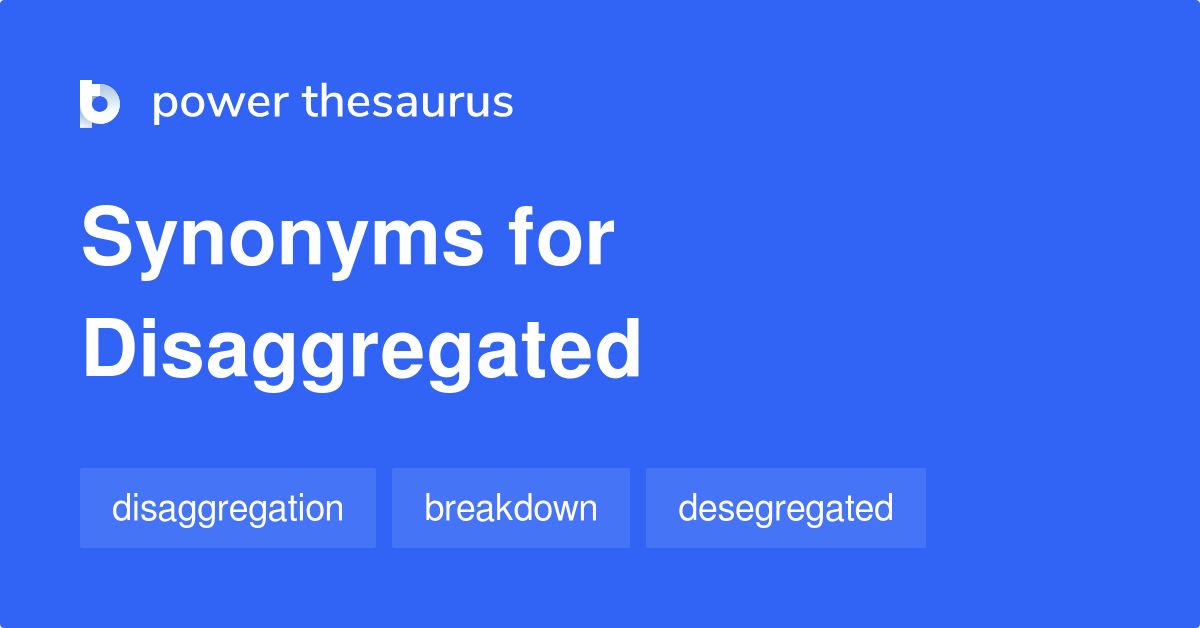 power thesaurus

Synonyms for Disaggregated

disaggregation

breakdown

desegregated